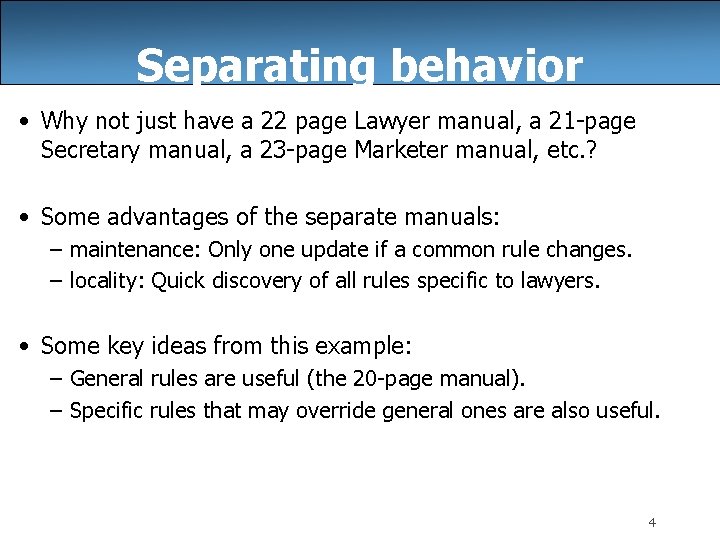 Separating behavior

• Why not just have a 22 page Lawyer manual, a 21-page Secretary manual, a 23-page Marketer manual, etc.?

• Some advantages of the separate manuals:
– maintenance: Only one update if a common rule changes.
– locality: Quick discovery of all rules specific to lawyers.

• Some key ideas from this example:
– General rules are useful (the 20-page manual).
– Specific rules that may override general ones are also useful.

4